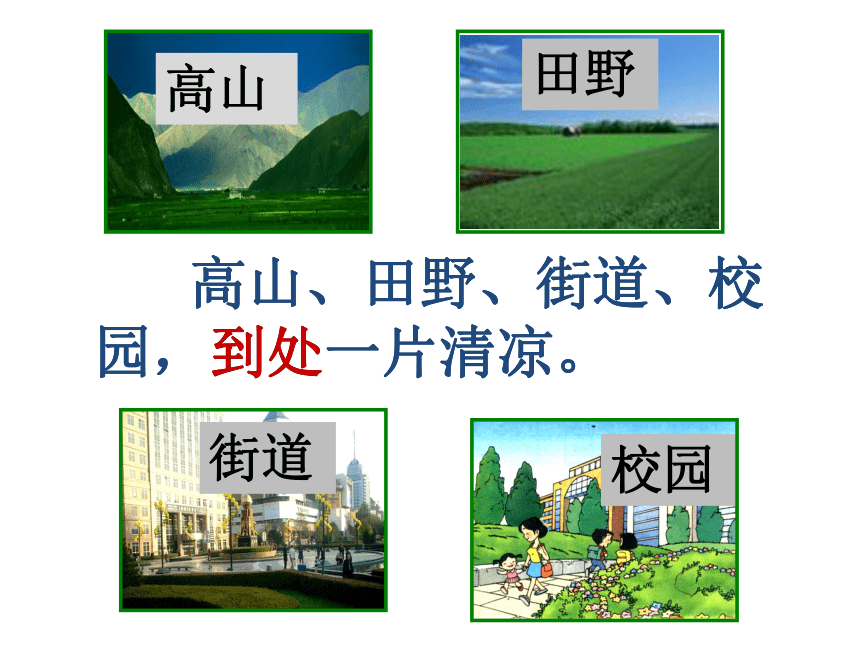 高山

田野

高山、田野、街道、校园，到处一片清凉。

街道

校园